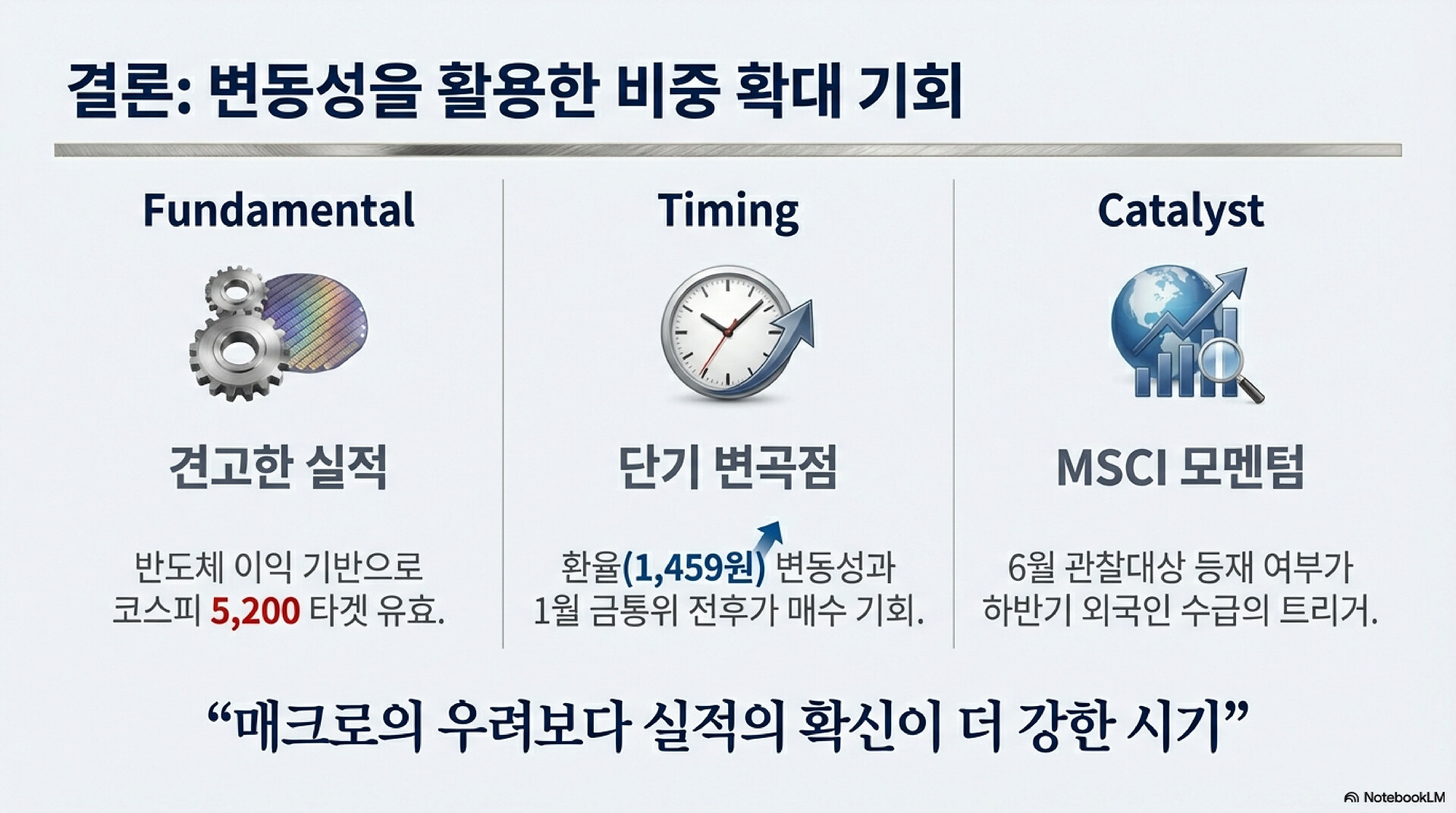 결론: 변동성을 활용한 비중 확대 기회

Fundamental

견고한 실적

반도체 이익 기반으로 코스피 5,200 타겟 유효.

Timing

단기 변곡점

환율(1,459원) 변동성과 1월 금통위 전후가 매수 기회.

Catalyst

MSCI 모멘텀

6월 관찰대상 등재 여부가 하반기 외국인 수급의 트리거.

“매크로의 우려보다 실적의 확신이 더 강한 시기”

NotebookLM